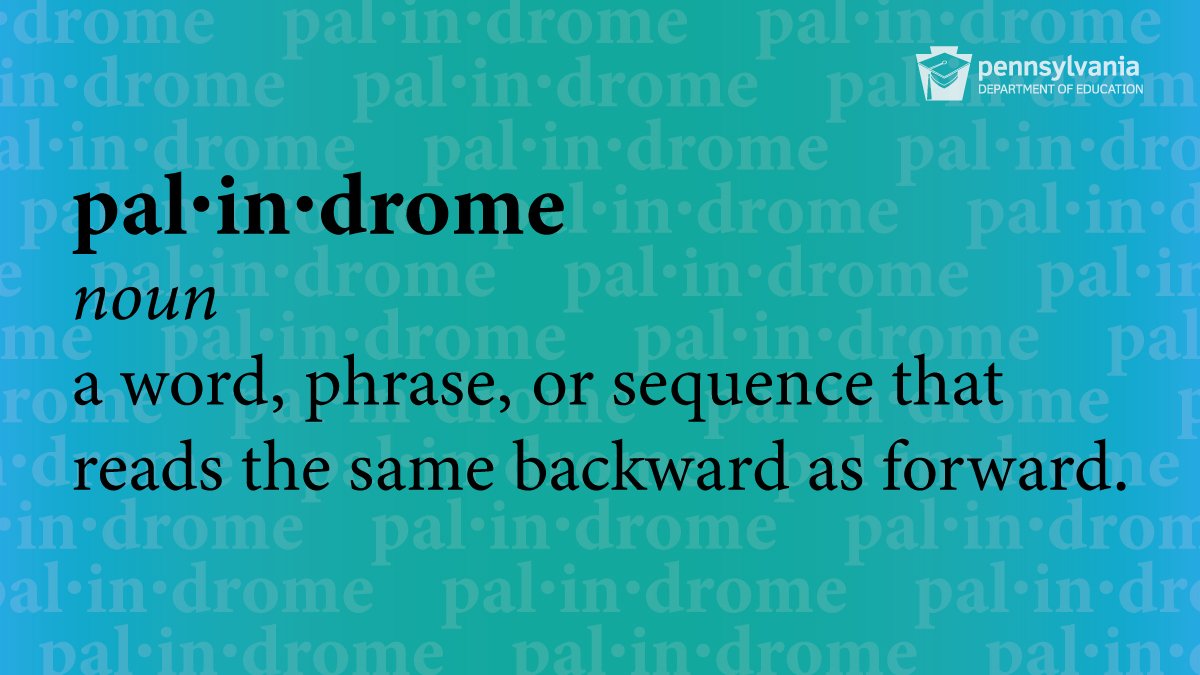 pennsylvania
DEPARTMENT OF EDUCATION

pal·in·drome
noun
a word, phrase, or sequence that reads the same backward as forward.